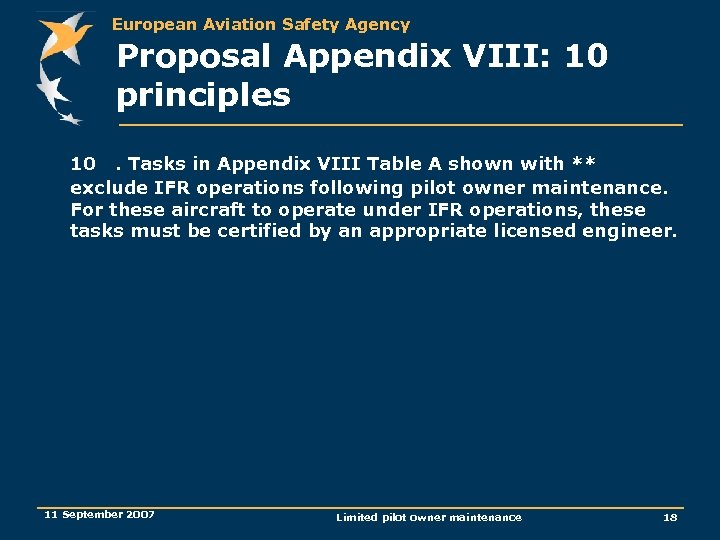 European Aviation Safety Agency

Proposal Appendix VIII: 10 principles

10 . Tasks in Appendix VIII Table A shown with ** exclude IFR operations following pilot owner maintenance. For these aircraft to operate under IFR operations, these tasks must be certified by an appropriate licensed engineer.

11 September 2007

Limited pilot owner maintenance

18